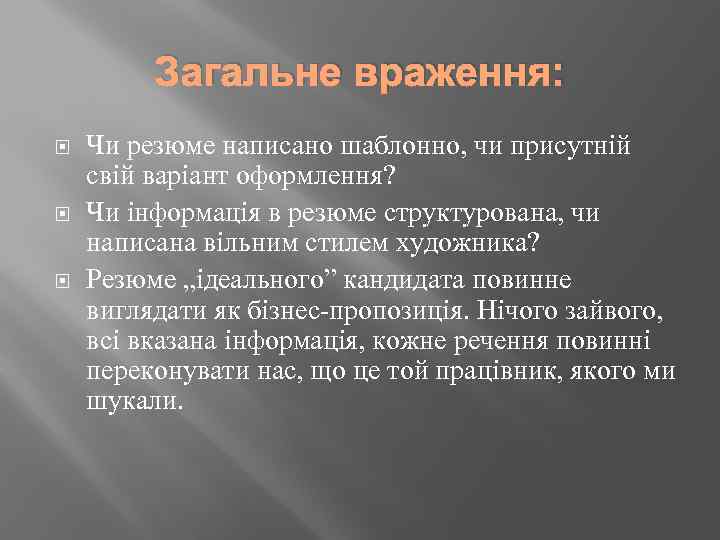 Загальне враження:

Чи резюме написано шаблонно, чи присутній свій варіант оформлення?

Чи інформація в резюме структурована, чи написана вільним стилем художника?

Резюме „ідеального” кандидата повинне виглядати як бізнес-пропозиція. Нічого зайвого, всі вказана інформація, кожне речення повинні переконувати нас, що це той працівник, якого ми шукали.